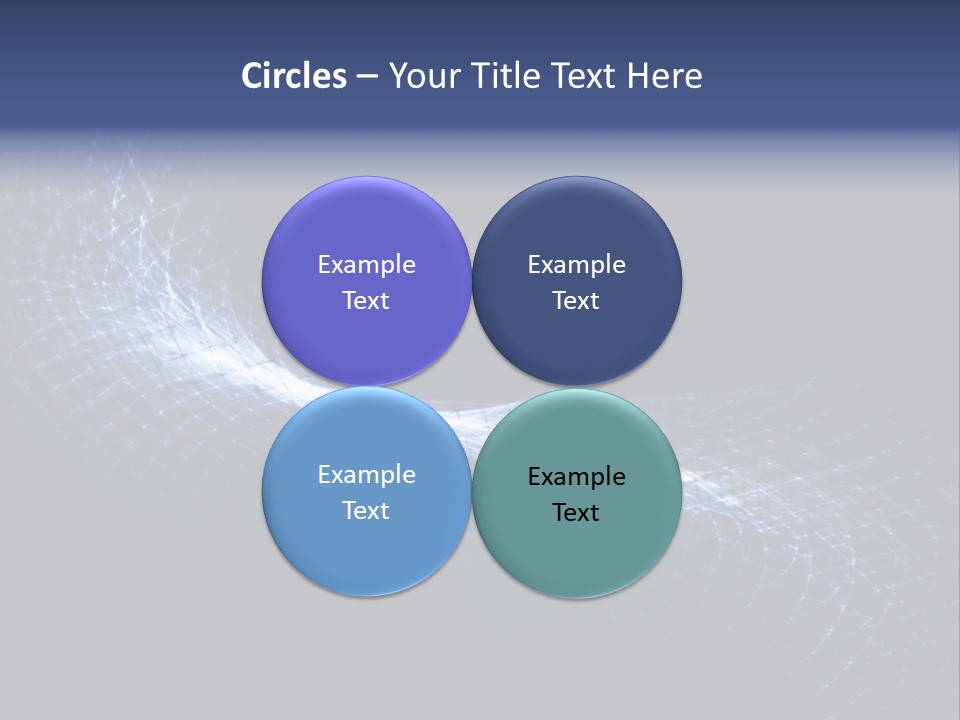 Circles – Your Title Text Here

Example Text

Example Text

Example Text

Example Text